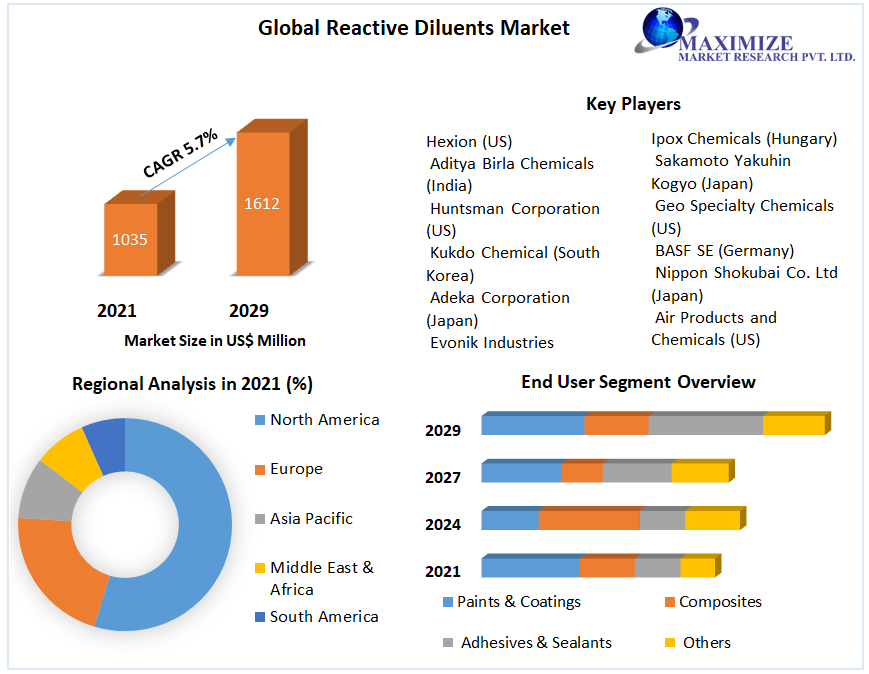 Global Reactive Diluents Market

MAXIMIZE
MARKET RESEARCH PVT. LTD.

CAGR 5.7%

1035

1612

2021

2029

Market Size in US$ Million

Key Players

Hexion (US)
Aditya Birla Chemicals (India)
Huntsman Corporation (US)
Kukdo Chemical (South Korea)
Adeka Corporation (Japan)
Evonik Industries

Ipox Chemicals (Hungary)
Sakamoto Yakuhin Kogyo (Japan)
Geo Specialty Chemicals (US)
BASF SE (Germany)
Nippon Shokubai Co. Ltd (Japan)
Air Products and Chemicals (US)

Regional Analysis in 2021 (%)

North America
Europe
Asia Pacific
Middle East & Africa
South America

End User Segment Overview

2029
2027
2024
2021

Paints & Coatings
Composites
Adhesives & Sealants
Others